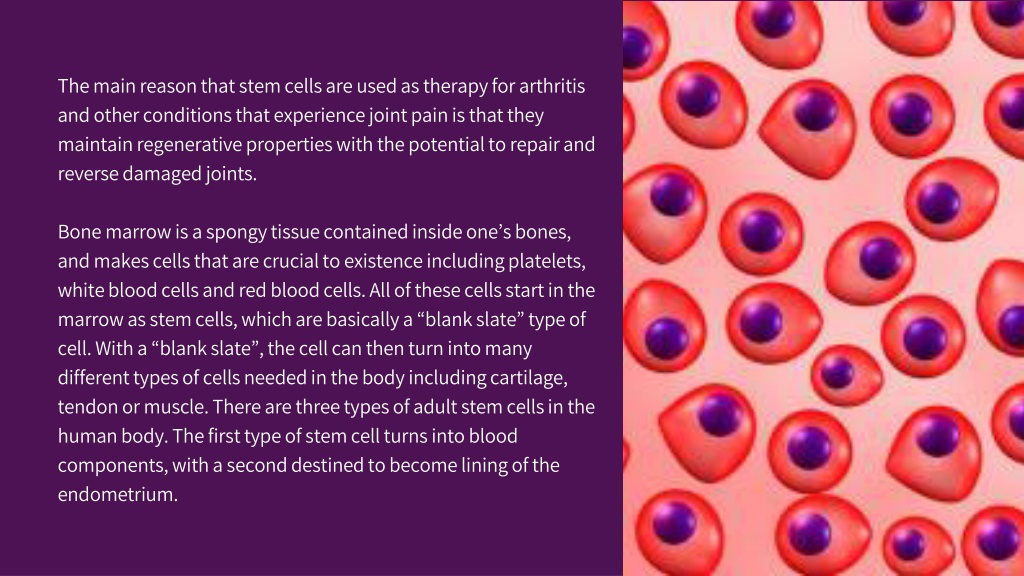 The main reason that stem cells are used as therapy for arthritis and other conditions that experience joint pain is that they maintain regenerative properties with the potential to repair and reverse damaged joints.

Bone marrow is a spongy tissue contained inside one’s bones, and makes cells that are crucial to existence including platelets, white blood cells and red blood cells. All of these cells start in the marrow as stem cells, which are basically a “blank slate” type of cell. With a “blank slate”, the cell can then turn into many different types of cells needed in the body including cartilage, tendon or muscle. There are three types of adult stem cells in the human body. The first type of stem cell turns into blood components, with a second destined to become lining of the endometrium.